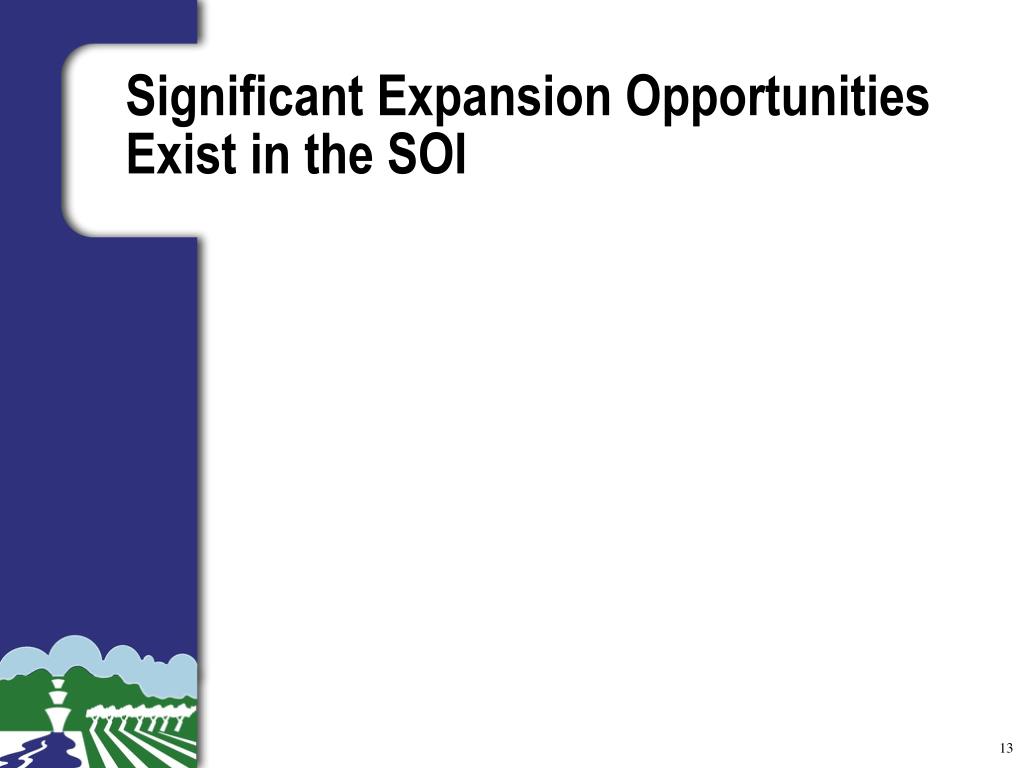 Significant Expansion Opportunities Exist in the SOI

13